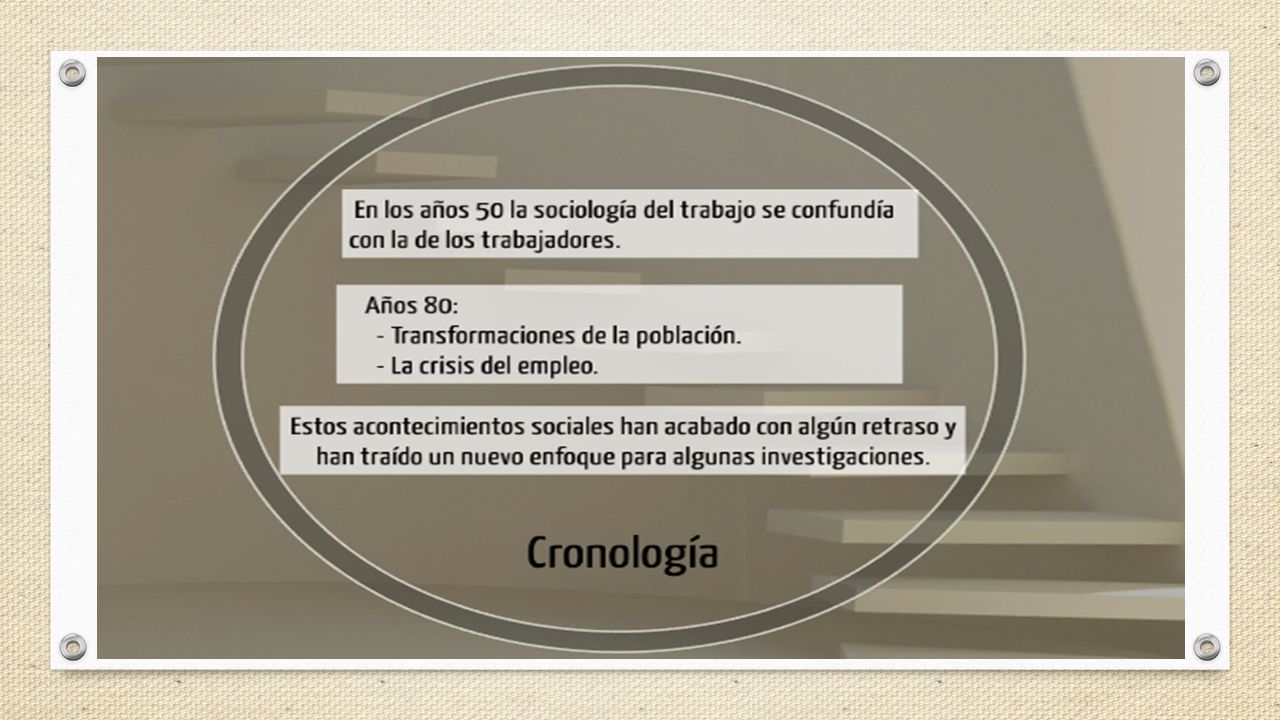 En los años 50 la sociología del trabajo se confundía con la de los trabajadores.

Años 80:
- Transformaciones de la población.
- La crisis del empleo.

Estos acontecimientos sociales han acabado con algún retraso y han traído un nuevo enfoque para algunas investigaciones.

Cronología